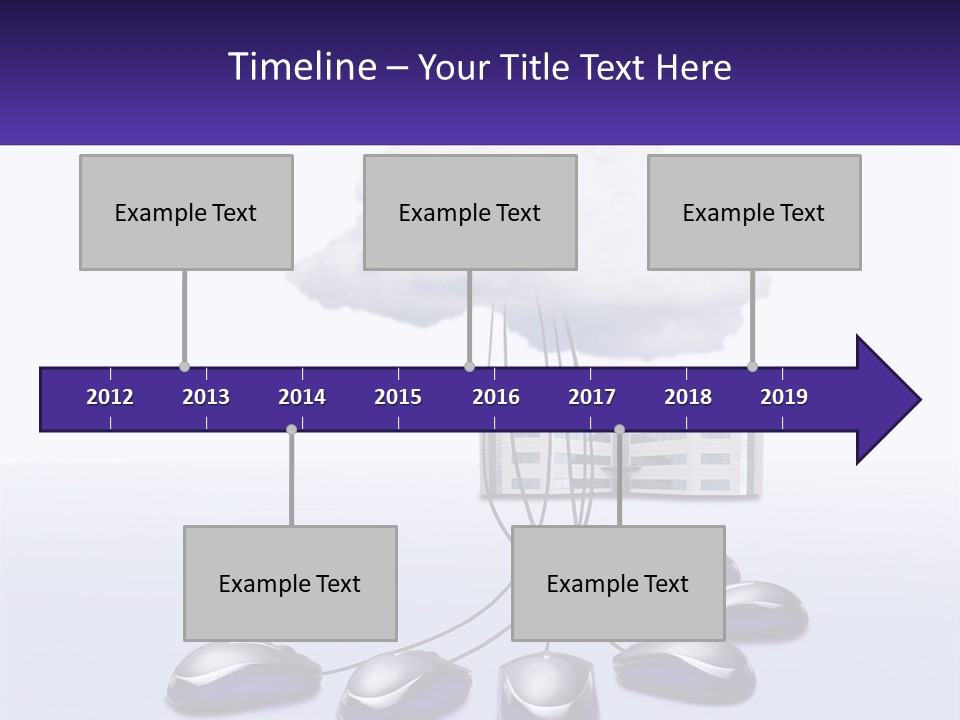 Timeline – Your Title Text Here

Example Text

Example Text

Example Text

2012 2013 2014 2015 2016 2017 2018 2019

Example Text

Example Text